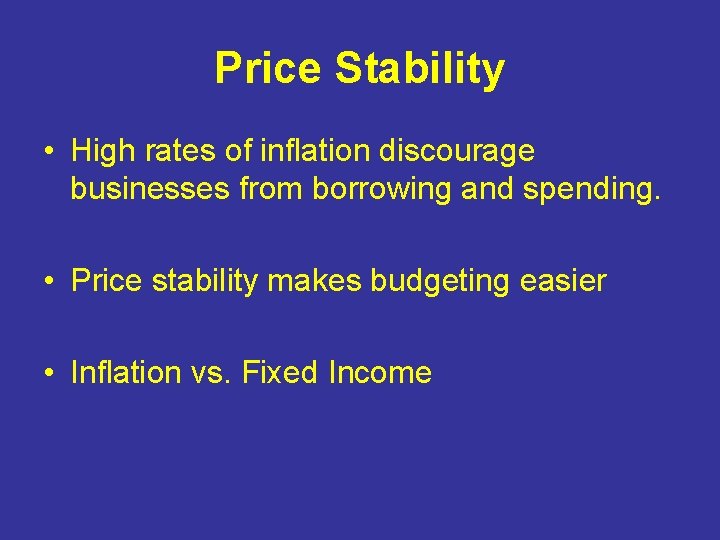 Price Stability

• High rates of inflation discourage businesses from borrowing and spending.

• Price stability makes budgeting easier

• Inflation vs. Fixed Income